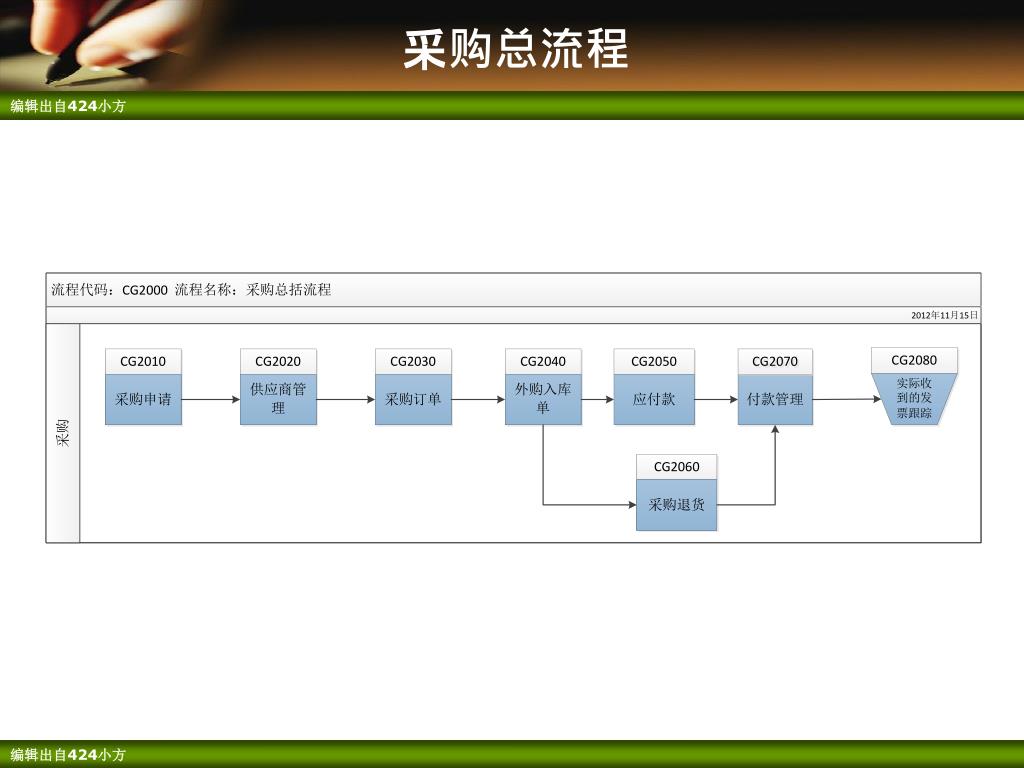 采购总流程

编辑出自424小方

流程代码：CG2000 流程名称：采购总括流程

2012年11月15日

采购

CG2010
采购申请

CG2020
供应商管理

CG2030
采购订单

CG2040
外购入库单

CG2050
应付款

CG2070
付款管理

CG2080
实际收到的发票跟踪

CG2060
采购退货

编辑出自424小方